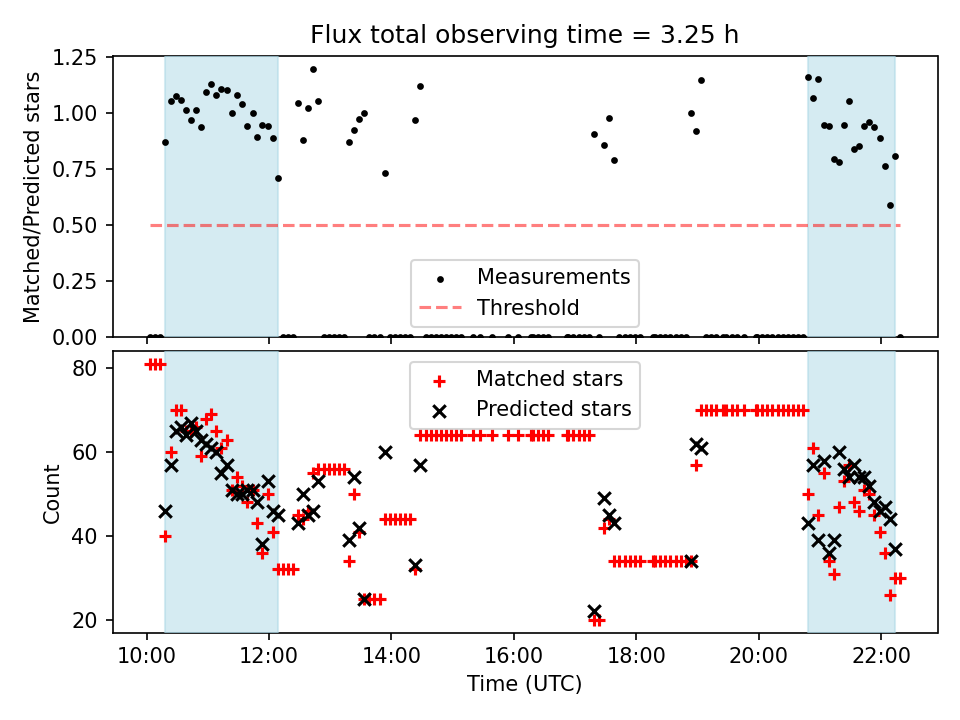 Flux total observing time = 3.25 h

Matched/Predicted stars

1.25
1.00
0.75
0.50
0.25
0.00

Measurements
Threshold

Count

80
60
40
20

Matched stars
Predicted stars

10:00
12:00
14:00
16:00
18:00
20:00
22:00

Time (UTC)